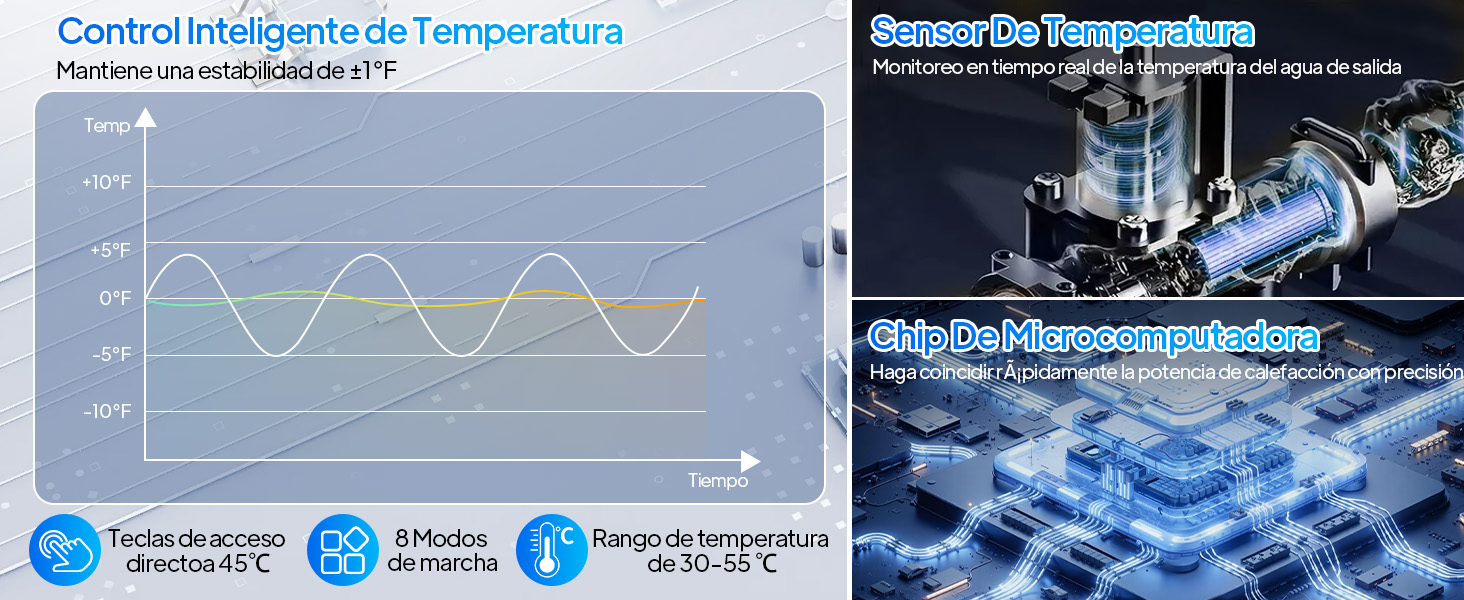 Control Inteligente de Temperatura
Mantiene una estabilidad de ±1°F

Temp
+10°F
+5°F
0°F
-5°F
-10°F
Tiempo

Teclas de acceso directoa 45°C

8 Modos de marcha

°C
Rango de temperatura de 30-55 °C

Sensor De Temperatura
Monitoreo en tiempo real de la temperatura del agua de salida

Chip De Microcomputadora
Haga coincidir rÃ¡pidamente la potencia de calefacción con precisión